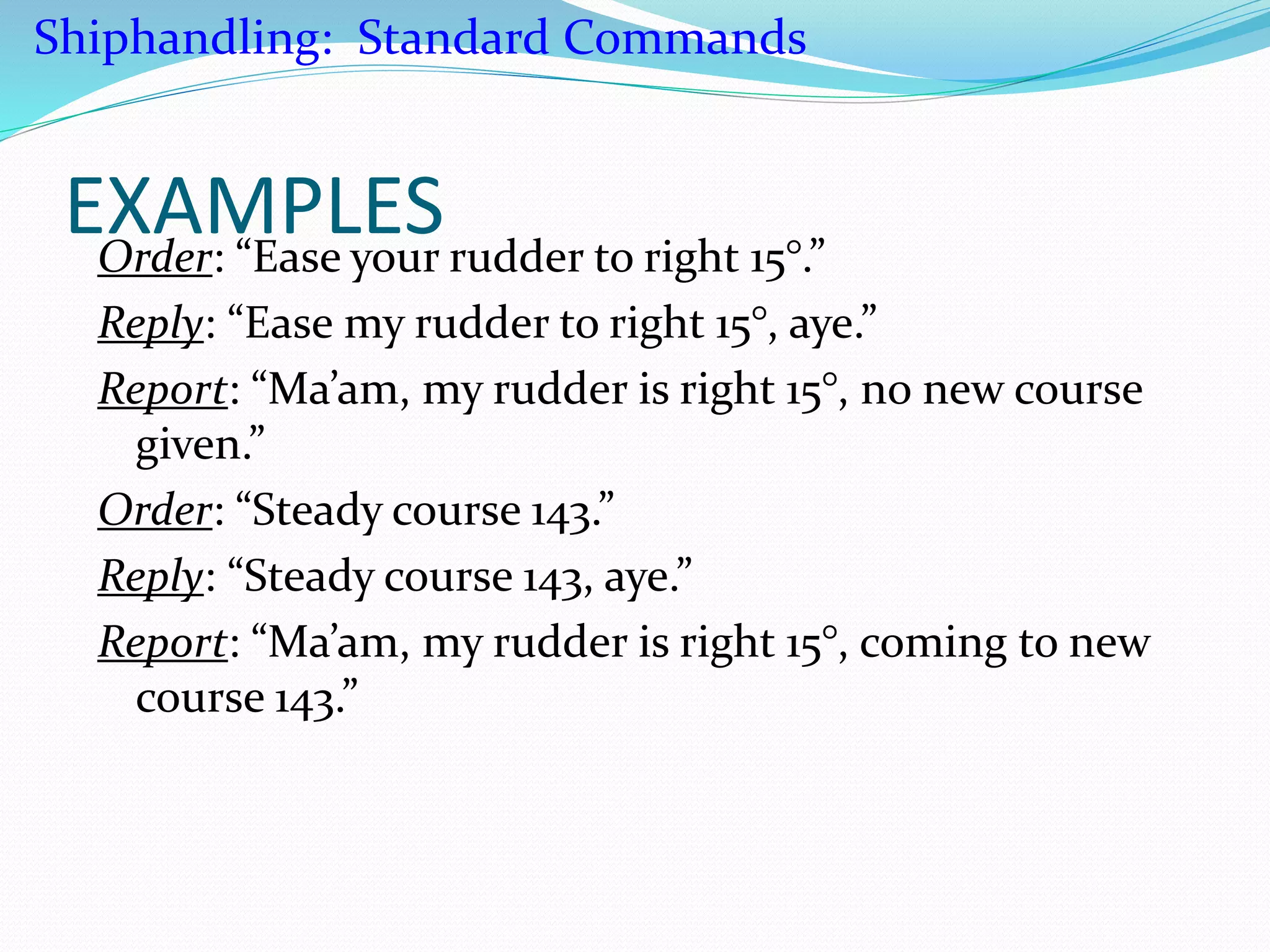 Shiphandling: Standard Commands

EXAMPLES

Order: “Ease your rudder to right 15°.”

Reply: “Ease my rudder to right 15°, aye.”

Report: “Ma’am, my rudder is right 15°, no new course given.”

Order: “Steady course 143.”

Reply: “Steady course 143, aye.”

Report: “Ma’am, my rudder is right 15°, coming to new course 143.”